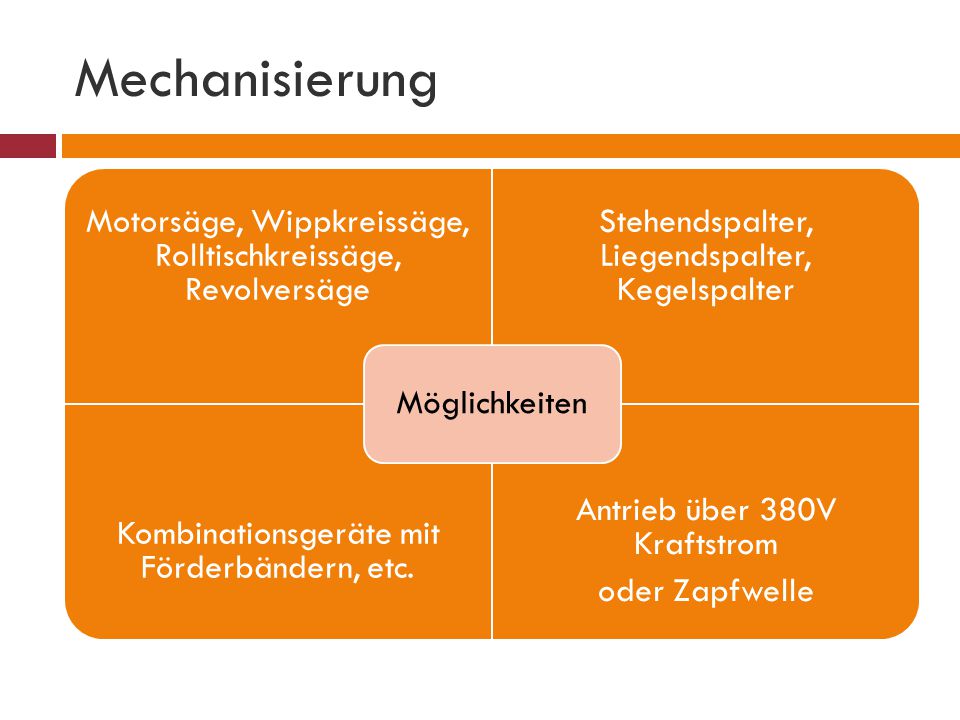 Mechanisierung

Motorsäge, Wippkreissäge, Rolltischkreissäge, Revolversäge

Stehendspalter, Liegendspalter, Kegelspalter

Möglichkeiten

Kombinationsgeräte mit Förderbändern, etc.

Antrieb über 380V Kraftstrom

oder Zapfwelle